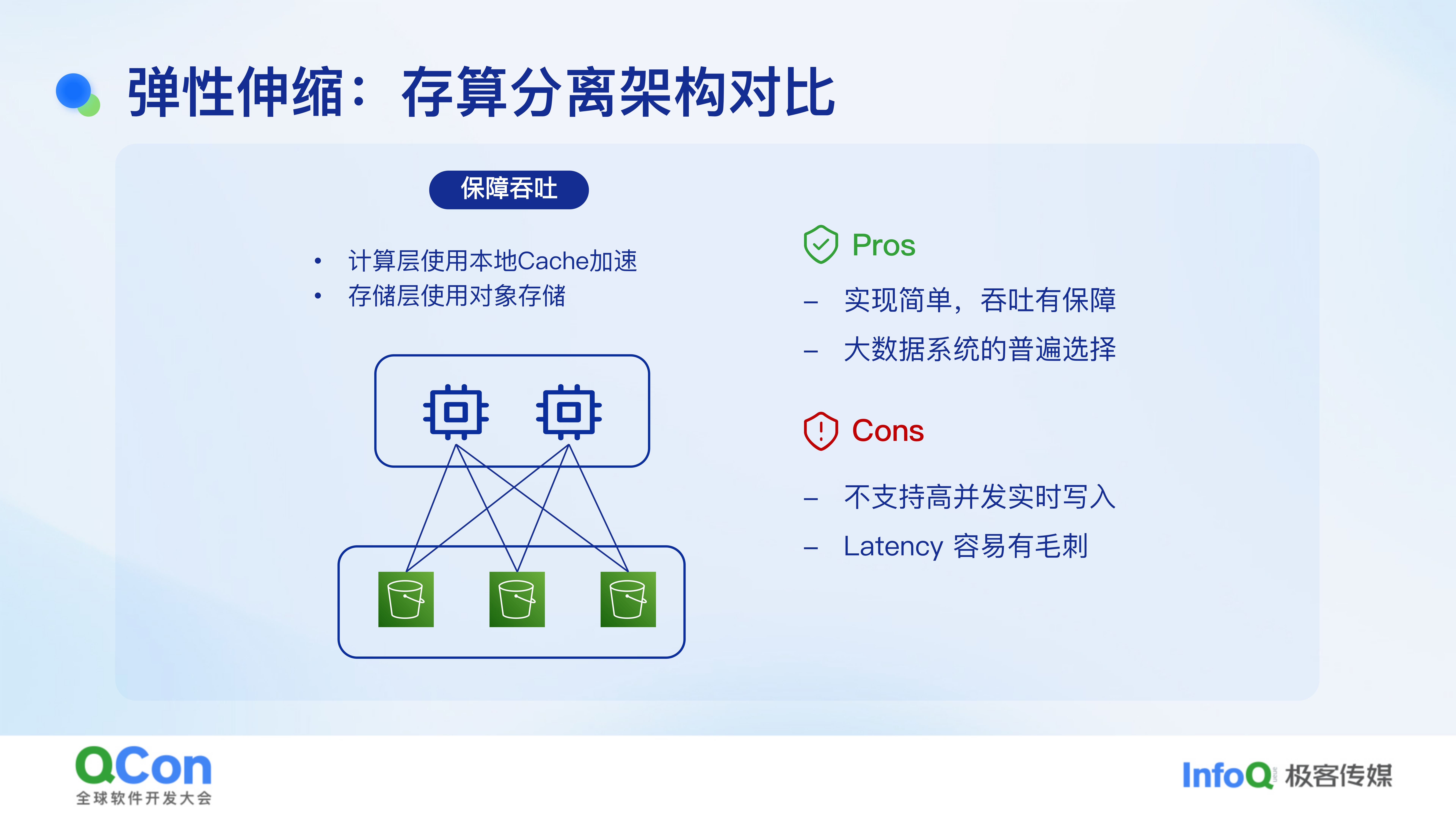 弹性伸缩：存算分离架构对比

保障吞吐

• 计算层使用本地Cache加速
• 存储层使用对象存储

Pros

– 实现简单，吞吐有保障
– 大数据系统的普遍选择

Cons

– 不支持高并发实时写入
– Latency 容易有毛刺

QCon
全球软件开发大会

InfoQ 极客传媒